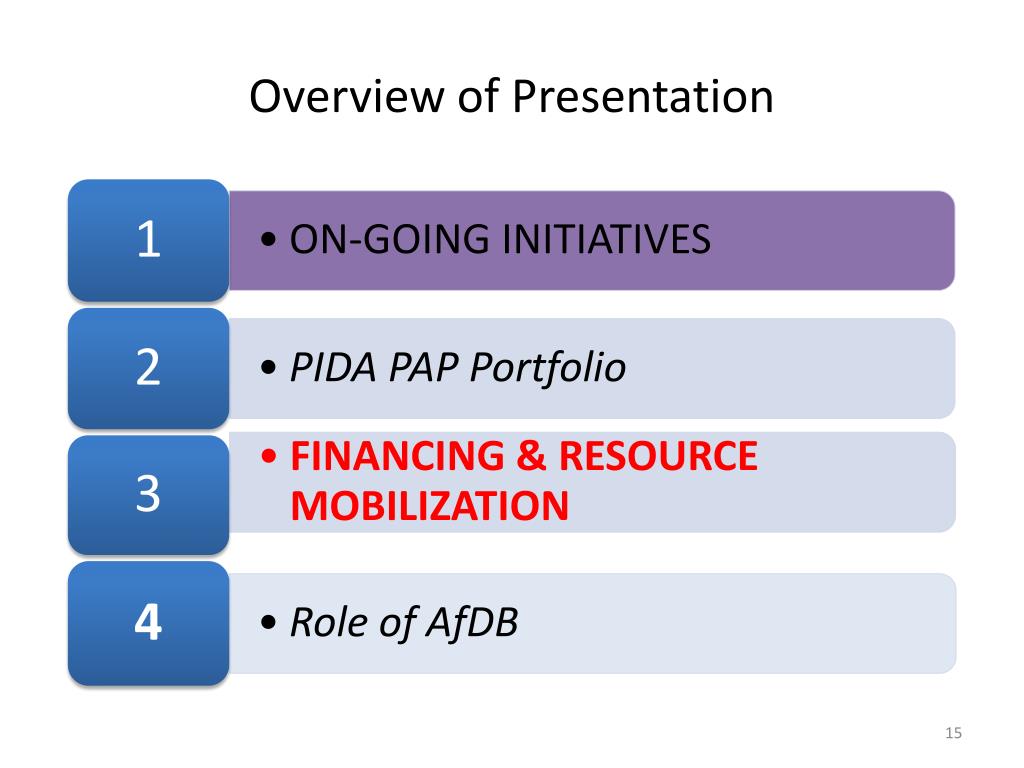 Overview of Presentation

1

• ON-GOING INITIATIVES

2

• PIDA PAP Portfolio

3

• FINANCING & RESOURCE MOBILIZATION

4

• Role of AfDB

15